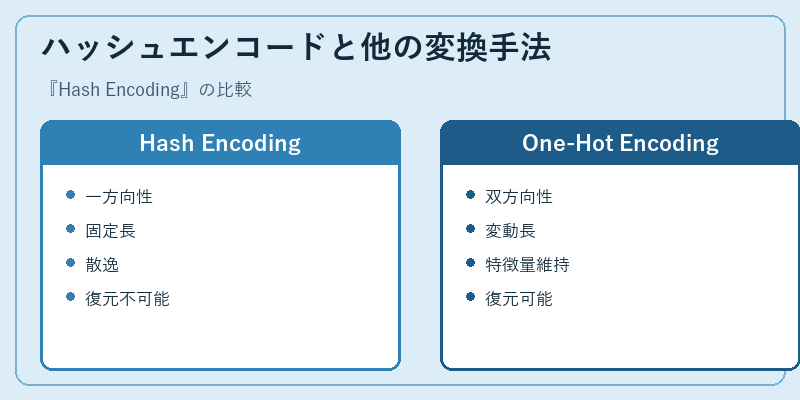 ハッシュエンコードと他の変換手法

『Hash Encoding』の比較

Hash Encoding

- 一方向性
- 固定長
- 散逸
- 復元不可能

One-Hot Encoding

- 双方向性
- 変動長
- 特徴量維持
- 復元可能